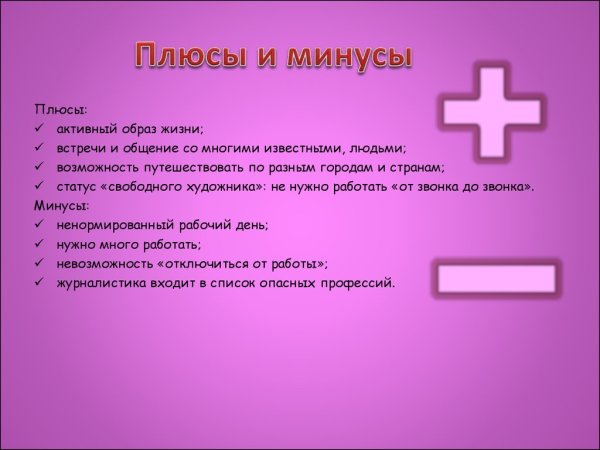 Плюсы и минусы

Плюсы:
✓ активный образ жизни;
✓ встречи и общение со многими известными, людьми;
✓ возможность путешествовать по разным городам и странам;
✓ статус «свободного художника»: не нужно работать «от звонка до звонка».
Минусы:
✓ ненормированный рабочий день;
✓ нужно много работать;
✓ невозможность «отключиться от работы»;
✓ журналистика входит в список опасных профессий.